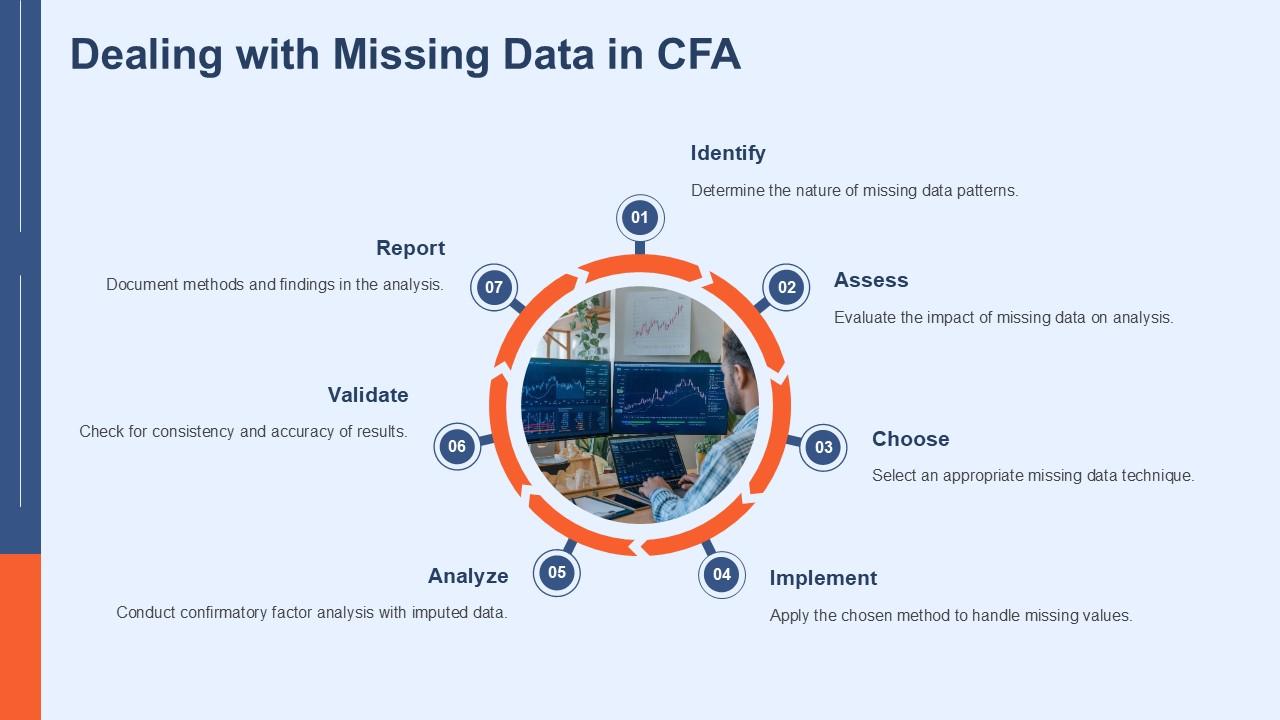 Dealing with Missing Data in CFA

01

Identify

Determine the nature of missing data patterns.

02

Assess

Evaluate the impact of missing data on analysis.

03

Choose

Select an appropriate missing data technique.

04

Implement

Apply the chosen method to handle missing values.

05

Analyze

Conduct confirmatory factor analysis with imputed data.

06

Validate

Check for consistency and accuracy of results.

07

Report

Document methods and findings in the analysis.